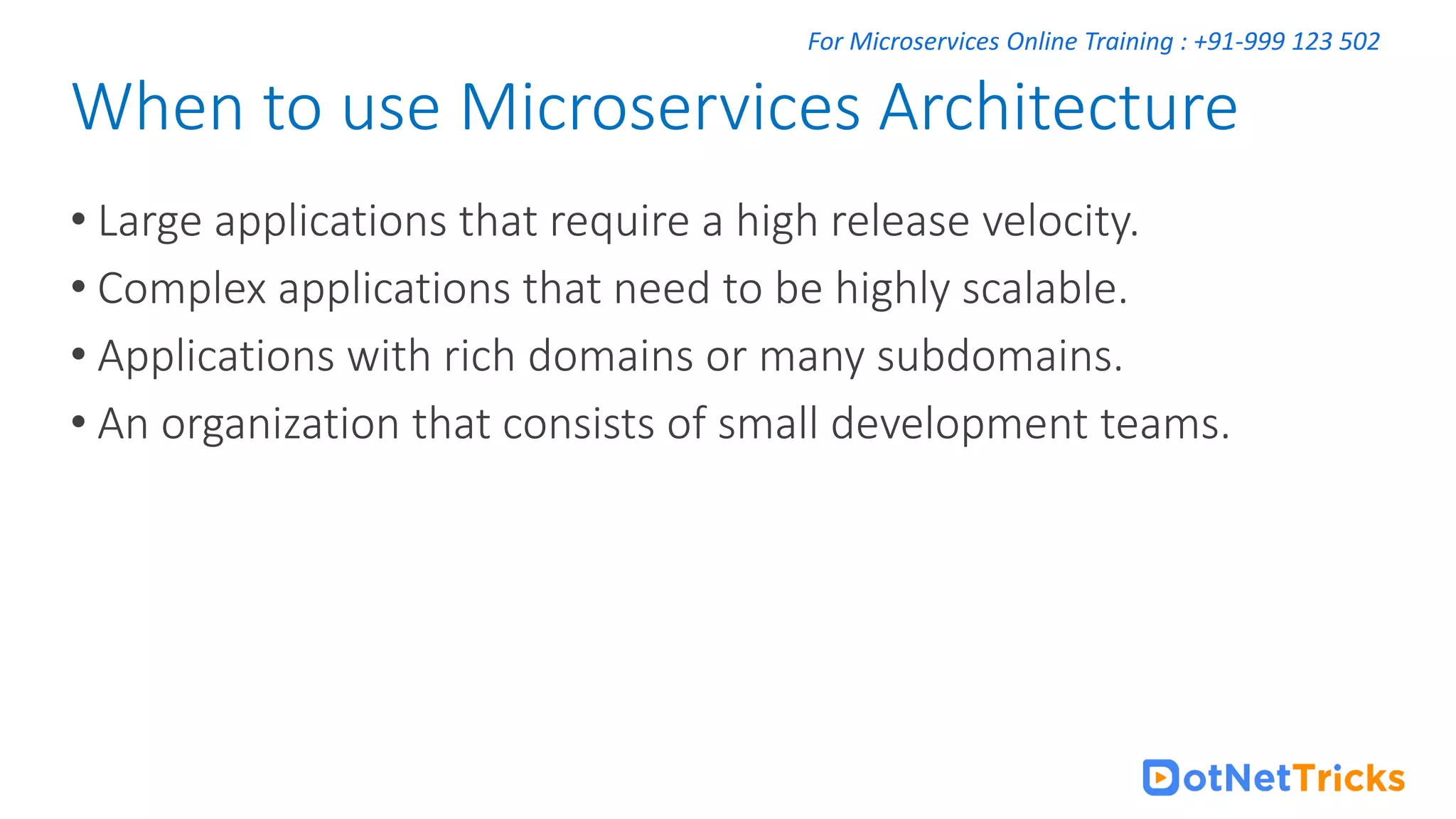 For Microservices Online Training : +91-999 123 502

When to use Microservices Architecture

• Large applications that require a high release velocity.
• Complex applications that need to be highly scalable.
• Applications with rich domains or many subdomains.
• An organization that consists of small development teams.

DotNetTricks